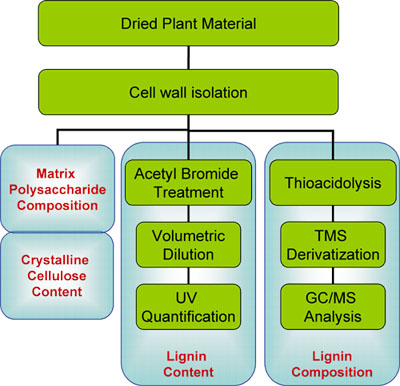 Dried Plant Material

Cell wall isolation

Matrix Polysaccharide Composition

Crystalline Cellulose Content

Acetyl Bromide Treatment

Volumetric Dilution

UV Quantification

Lignin Content

Thioacidolysis

TMS Derivatization

GC/MS Analysis

Lignin Composition